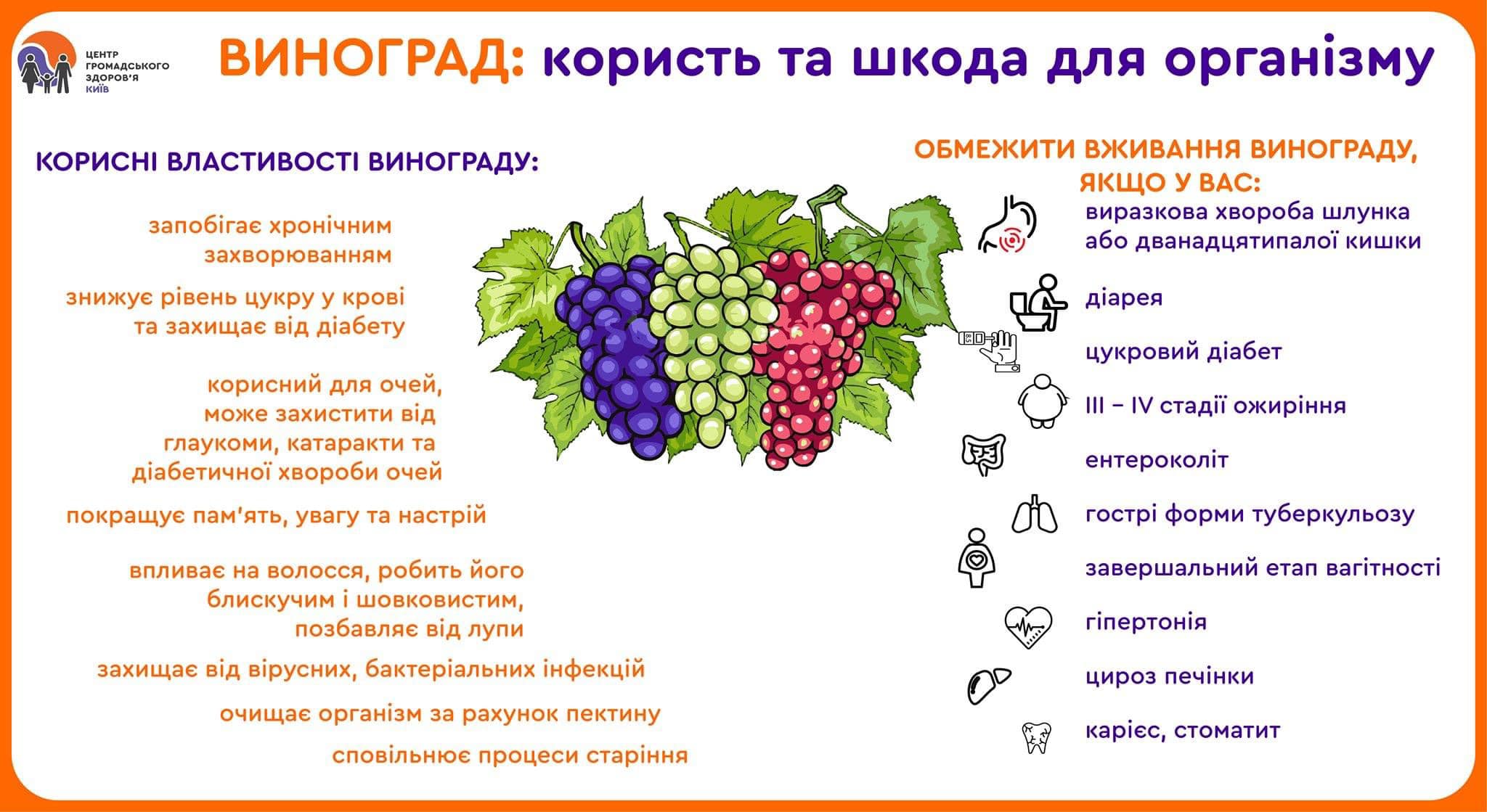 ЦЕНТР ГРОМАДСЬКОГО ЗДОРОВ'Я КИЇВ

ВИНОГРАД: користь та шкода для організму

КОРИСНІ ВЛАСТИВОСТІ ВИНОГРАДУ:

запобігає хронічним захворюванням

знижує рівень цукру у крові та захищає від діабету

корисний для очей, може захистити від глаукоми, катаракти та діабетичної хвороби очей

покращує пам'ять, увагу та настрій

впливає на волосся, робить його блискучим і шовковистим, позбавляє від лупи

захищає від вірусних, бактеріальних інфекцій

очищає організм за рахунок пектину

сповільнює процеси старіння

ОБМЕЖИТИ ВЖИВАННЯ ВИНОГРАДУ, ЯКЩО У ВАС:

виразкова хвороба шлунка або дванадцятипалої кишки

діарея

цукровий діабет

III – IV стадії ожиріння

ентероколіт

гострі форми туберкульозу

завершальний етап вагітності

гіпертонія

цироз печінки

карієс, стоматит